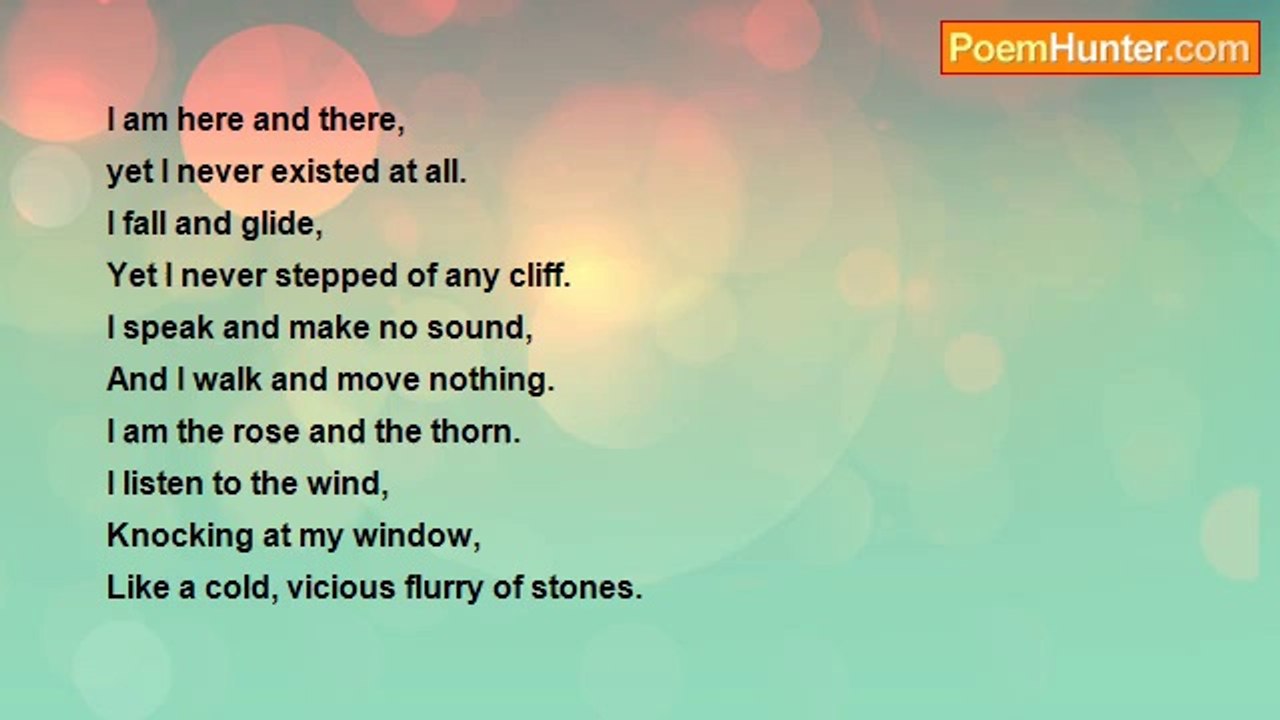 PoemHunter.com

I am here and there,
yet I never existed at all.
I fall and glide,
Yet I never stepped of any cliff.
I speak and make no sound,
And I walk and move nothing.
I am the rose and the thorn.
I listen to the wind,
Knocking at my window,
Like a cold, vicious flurry of stones.